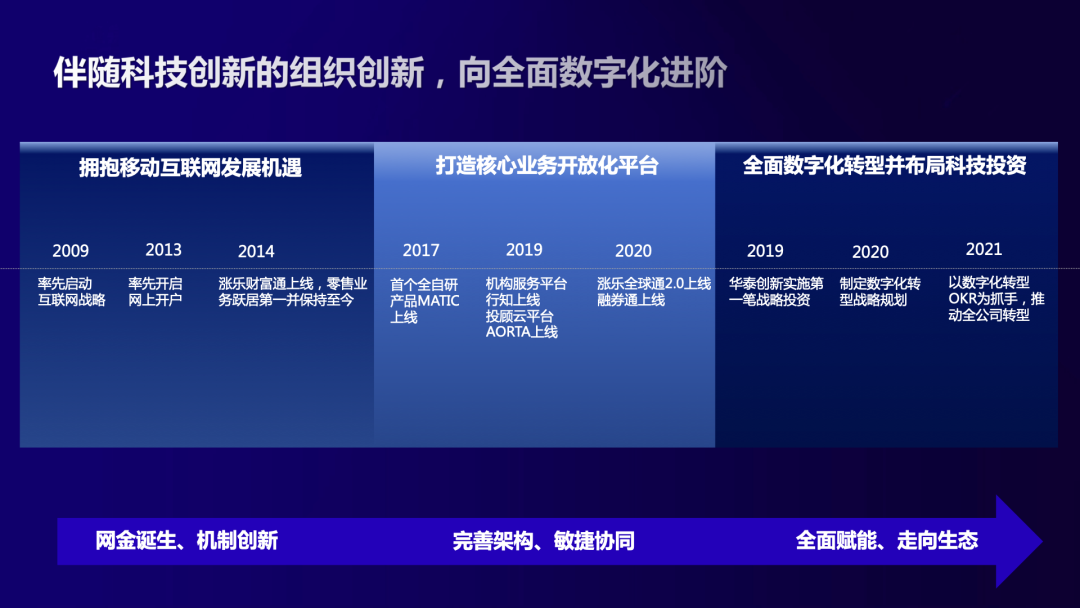 伴随科技创新的组织创新，向全面数字化进阶

拥抱移动互联网发展机遇

2009
率先启动互联网战略

2013
率先开启网上开户

2014
涨乐财富通上线，零售业务跃居第一并保持至今

打造核心业务开放化平台

2017
首个全自研产品MATIC上线

2019
机构服务平台行知上线
投顾云平台AORTA上线

2020
涨乐全球通2.0上线
融券通上线

全面数字化转型并布局科技投资

2019
华泰创新实施第一笔战略投资

2020
制定数字化转型战略规划

2021
以数字化转型OKR为抓手，推动全公司转型

网金诞生、机制创新　　完善架构、敏捷协同　　全面赋能、走向生态